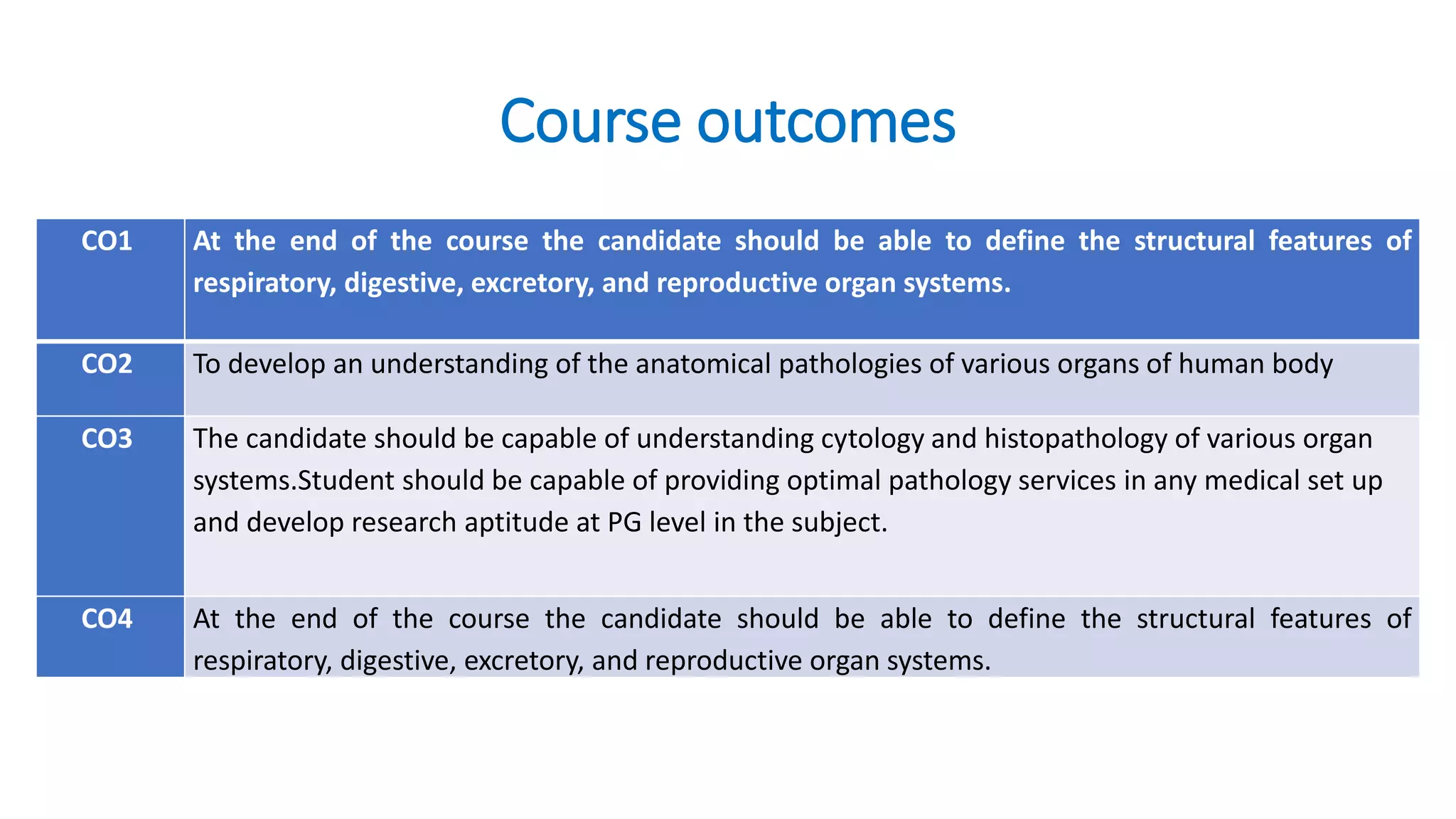 Course outcomes

| CO1 | At the end of the course the candidate should be able to define the structural features of respiratory, digestive, excretory, and reproductive organ systems. |
|---|---|
| CO2 | To develop an understanding of the anatomical pathologies of various organs of human body |
| CO3 | The candidate should be capable of understanding cytology and histopathology of various organ systems.Student should be capable of providing optimal pathology services in any medical set up and develop research aptitude at PG level in the subject. |
| CO4 | At the end of the course the candidate should be able to define the structural features of respiratory, digestive, excretory, and reproductive organ systems. |